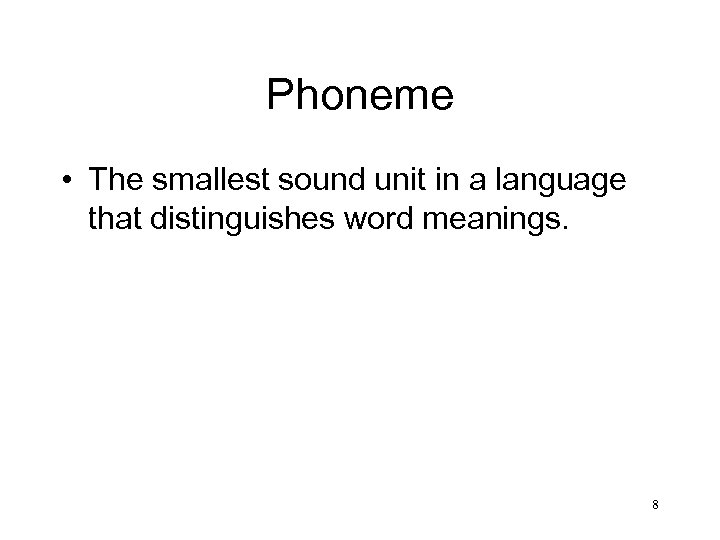 Phoneme

• The smallest sound unit in a language that distinguishes word meanings.

8